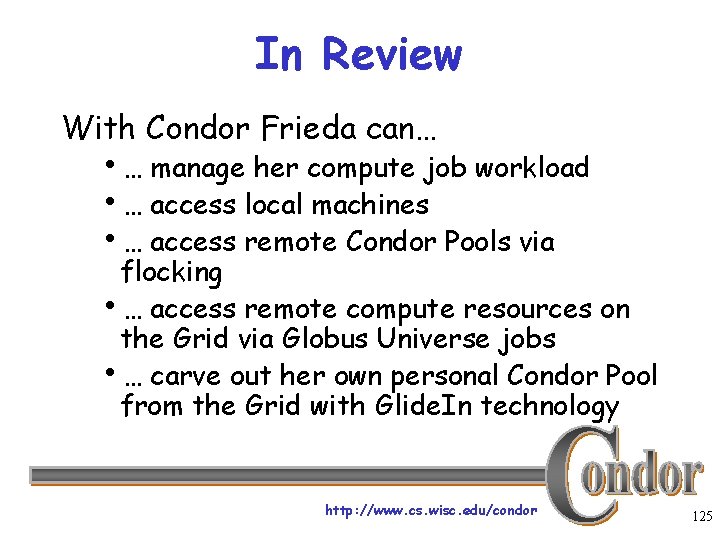 In Review

With Condor Frieda can…

• … manage her compute job workload
• … access local machines
• … access remote Condor Pools via flocking
• … access remote compute resources on the Grid via Globus Universe jobs
• … carve out her own personal Condor Pool from the Grid with GlideIn technology

Condor

http://www.cs.wisc.edu/condor

125